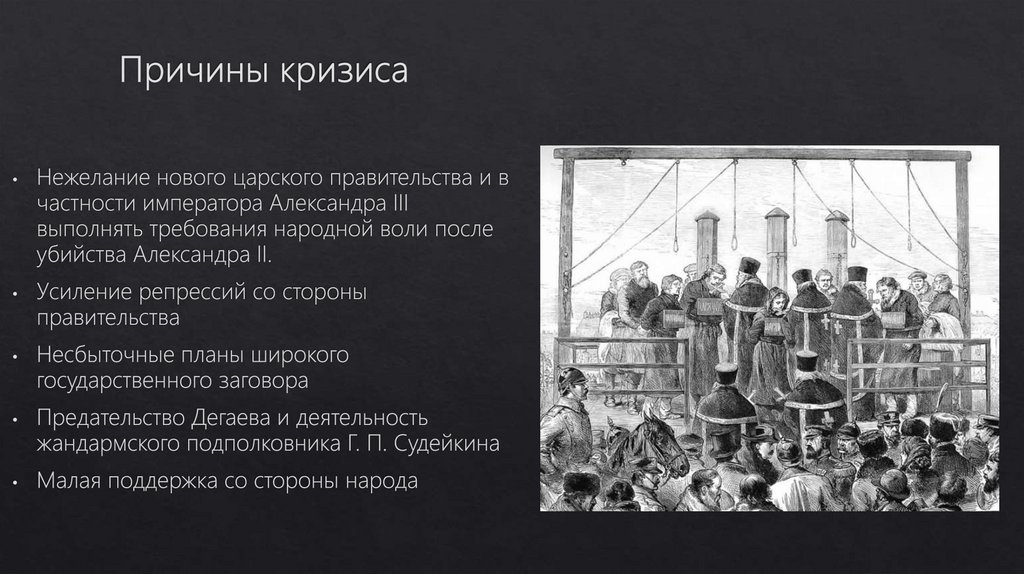 Причины кризиса

• Нежелание нового царского правительства и в частности императора Александра III выполнять требования народной воли после убийства Александра II.

• Усиление репрессий со стороны правительства

• Несбыточные планы широкого государственного заговора

• Предательство Дегаева и деятельность жандармского подполковника Г. П. Судейкина

• Малая поддержка со стороны народа